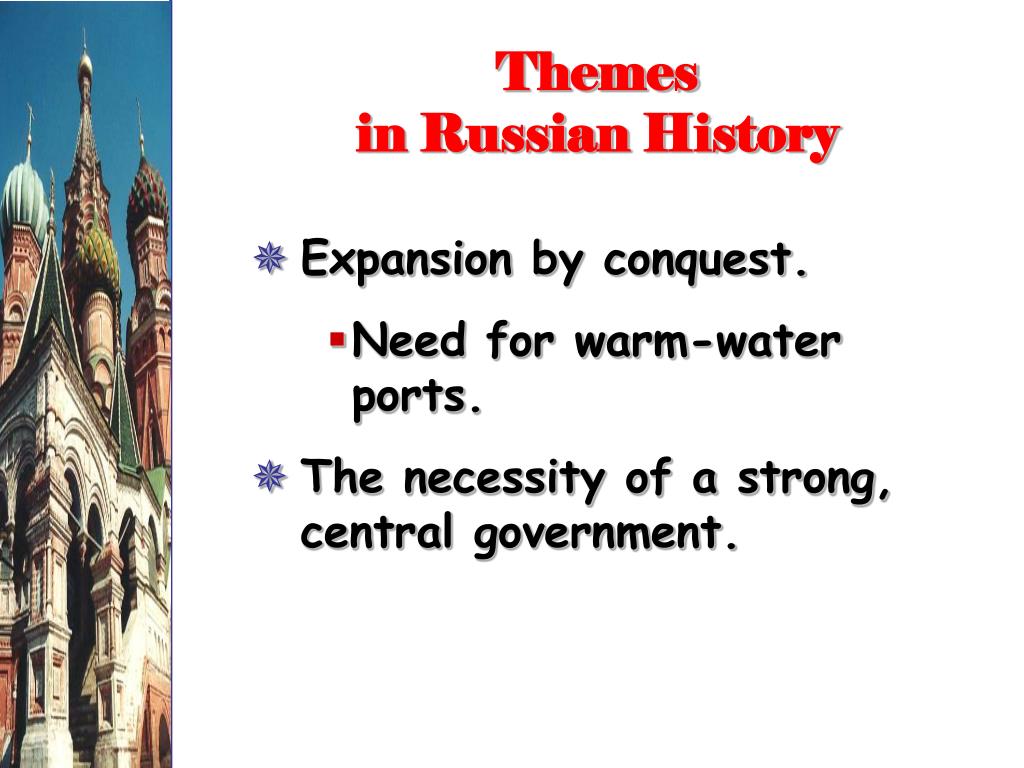 Themes
in Russian History

Expansion by conquest.

Need for warm-water ports.

The necessity of a strong, central government.